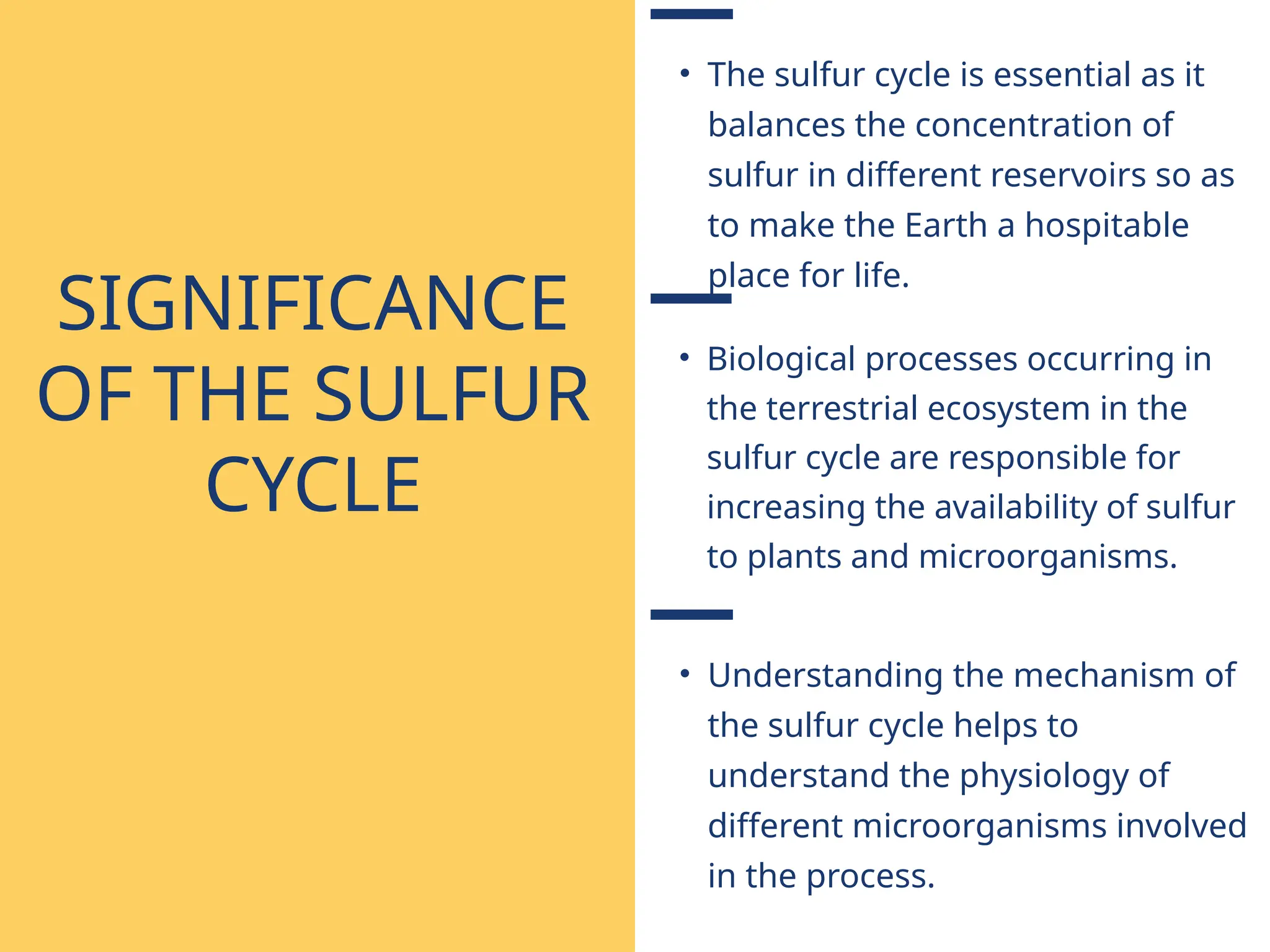 SIGNIFICANCE OF THE SULFUR CYCLE

• The sulfur cycle is essential as it balances the concentration of sulfur in different reservoirs so as to make the Earth a hospitable place for life.

• Biological processes occurring in the terrestrial ecosystem in the sulfur cycle are responsible for increasing the availability of sulfur to plants and microorganisms.

• Understanding the mechanism of the sulfur cycle helps to understand the physiology of different microorganisms involved in the process.